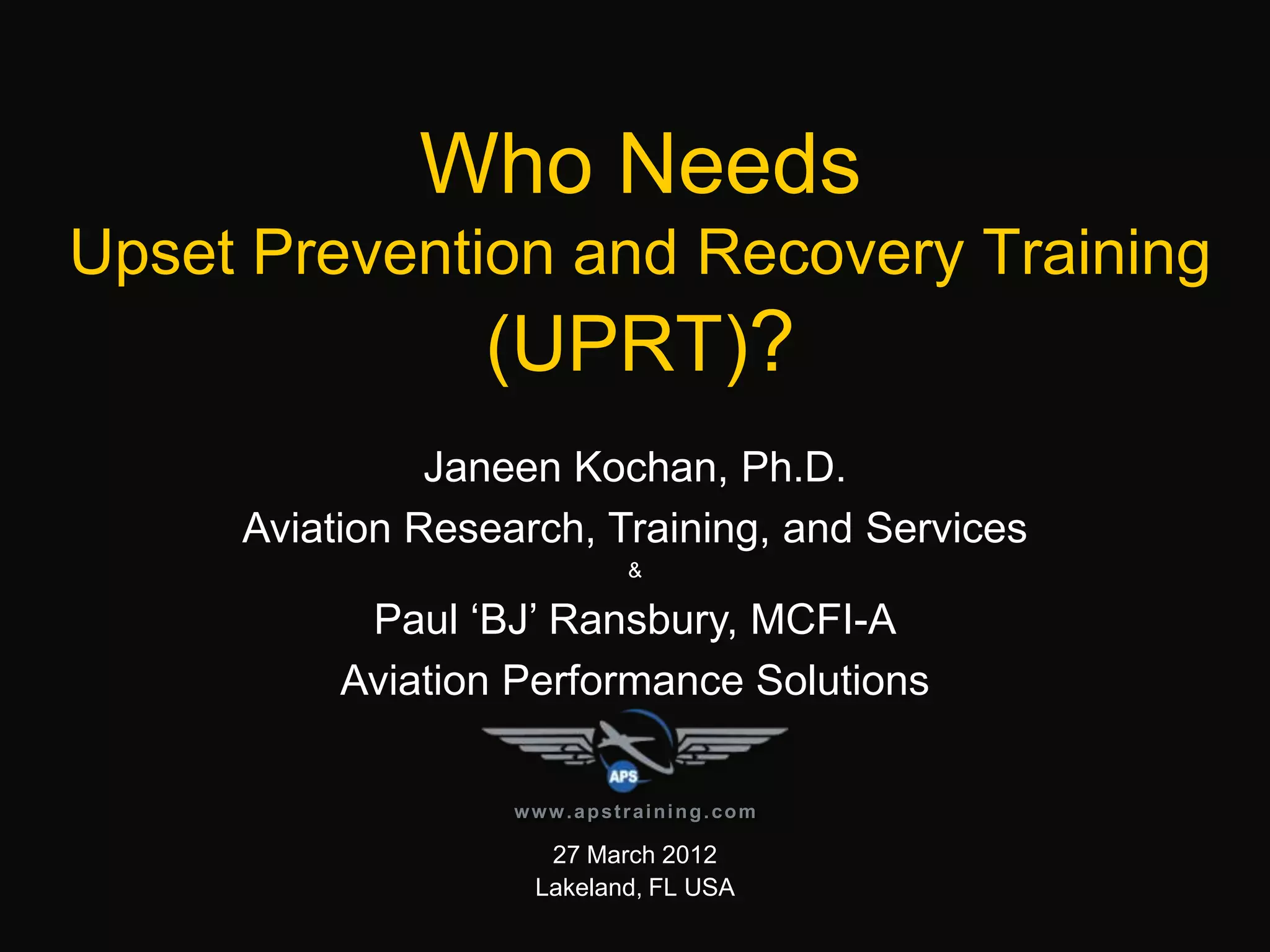 Who Needs
Upset Prevention and Recovery Training
(UPRT)?

Janeen Kochan, Ph.D.
Aviation Research, Training, and Services
&
Paul ‘BJ’ Ransbury, MCFI-A
Aviation Performance Solutions

APS

www.apstraining.com

27 March 2012
Lakeland, FL USA